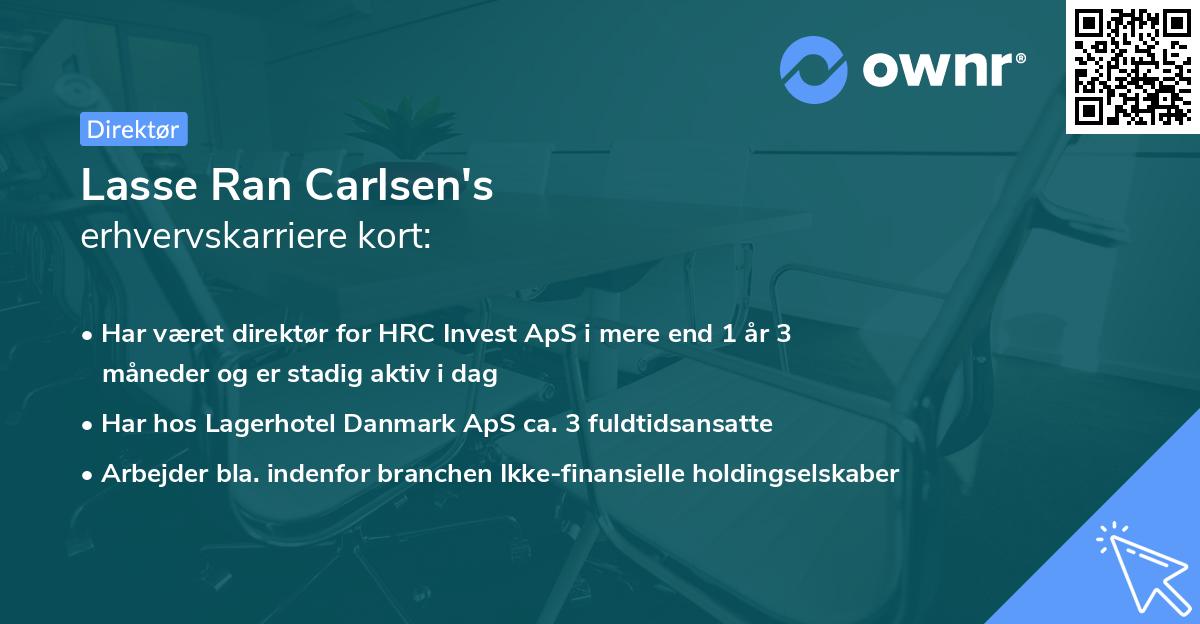 ownr®

Direktør

Lasse Ran Carlsen's
erhvervskarriere kort:

• Har været direktør for HRC Invest ApS i mere end 1 år 3 måneder og er stadig aktiv i dag
• Har hos Lagerhotel Danmark ApS ca. 3 fuldtidsansatte
• Arbejder bla. indenfor branchen Ikke-finansielle holdingselskaber